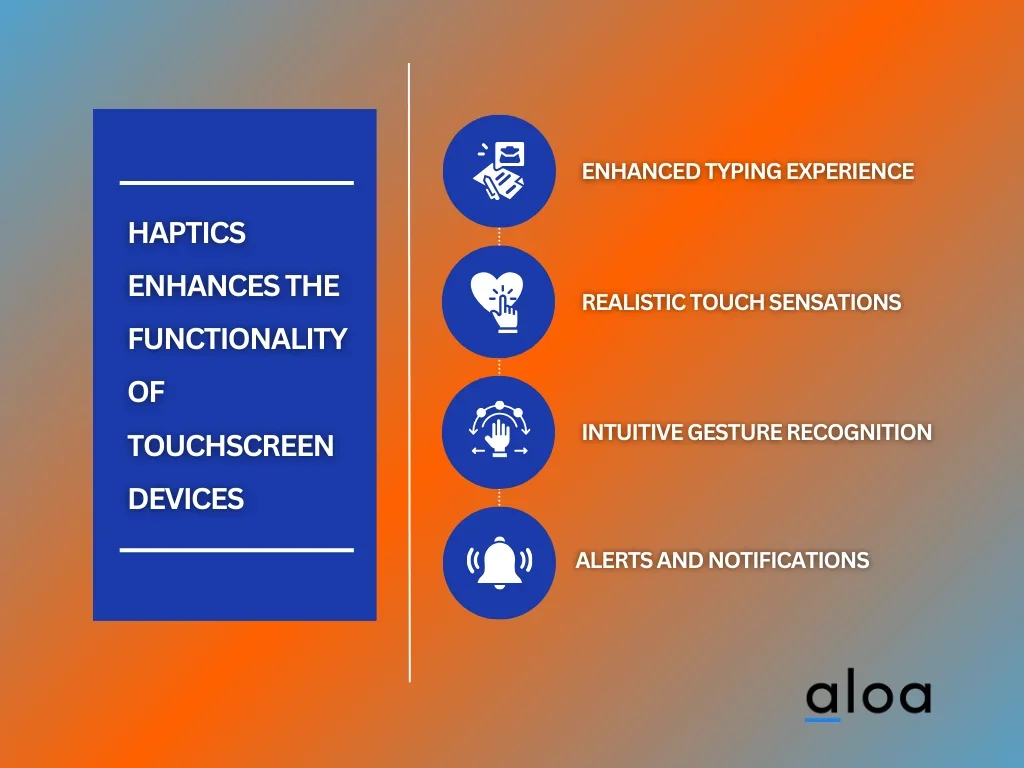 HAPTICS ENHANCES THE FUNCTIONALITY OF TOUCHSCREEN DEVICES

ENHANCED TYPING EXPERIENCE

REALISTIC TOUCH SENSATIONS

INTUITIVE GESTURE RECOGNITION

ALERTS AND NOTIFICATIONS

aloa